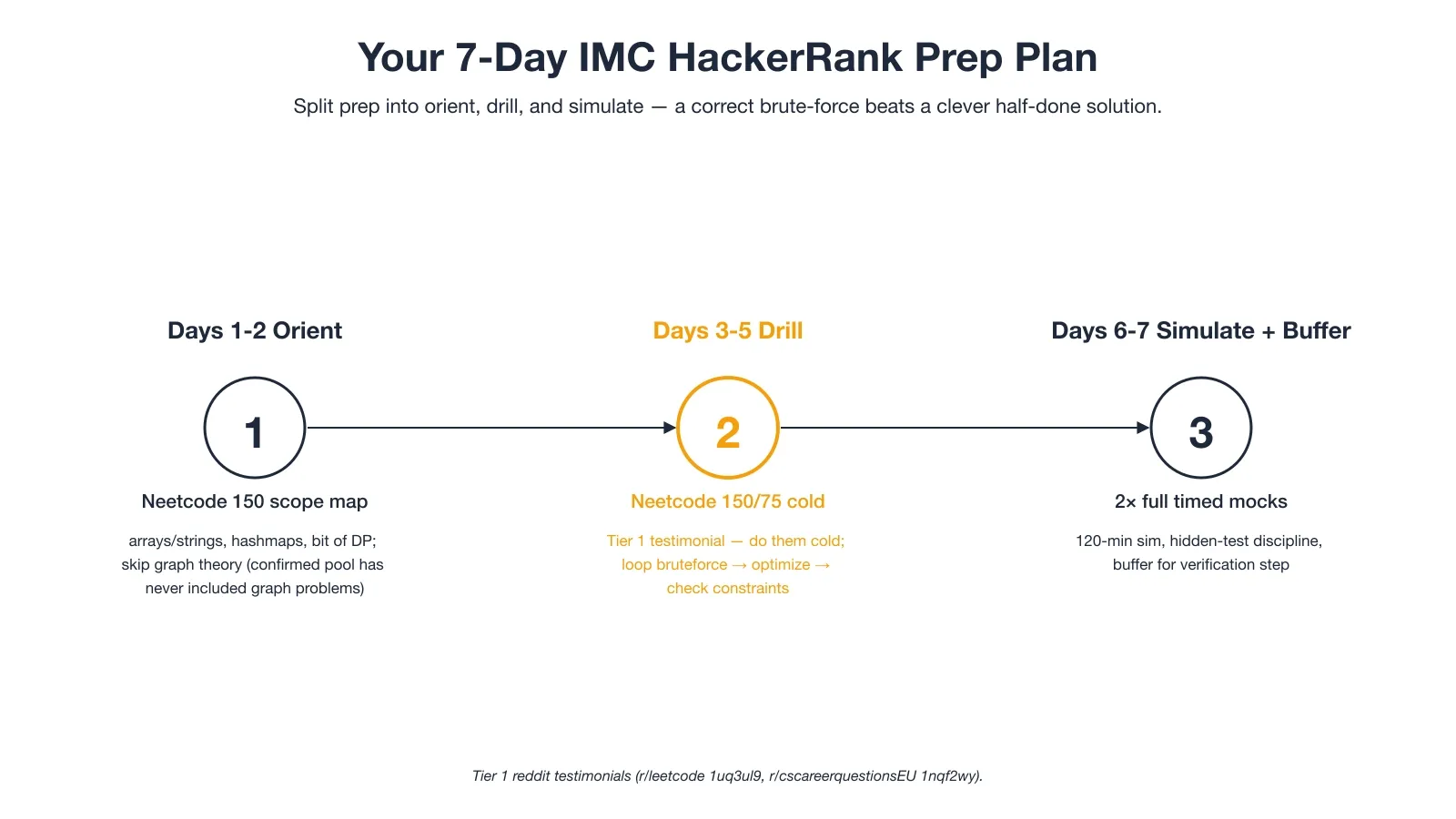 Your 7-Day IMC HackerRank Prep Plan

Split prep into orient, drill, and simulate — a correct brute-force beats a clever half-done solution.

Days 1-2 Orient

1

Neetcode 150 scope map

arrays/strings, hashmaps, bit of DP; skip graph theory (confirmed pool has never included graph problems)

Days 3-5 Drill

2

Neetcode 150/75 cold

Tier 1 testimonial — do them cold; loop bruteforce → optimize → check constraints

Days 6-7 Simulate + Buffer

3

2× full timed mocks

120-min sim, hidden-test discipline, buffer for verification step

Tier 1 reddit testimonials (r/leetcode 1uq3ul9, r/cscareerquestionsEU 1nqf2wy).